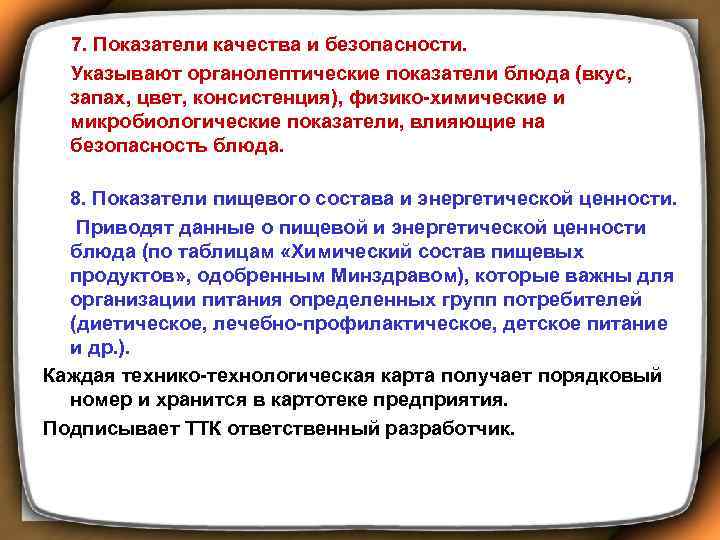 7. Показатели качества и безопасности.

Указывают органолептические показатели блюда (вкус, запах, цвет, консистенция), физико-химические и микробиологические показатели, влияющие на безопасность блюда.

8. Показатели пищевого состава и энергетической ценности.

Приводят данные о пищевой и энергетической ценности блюда (по таблицам «Химический состав пищевых продуктов», одобренным Минздравом), которые важны для организации питания определенных групп потребителей (диетическое, лечебно-профилактическое, детское питание и др.).

Каждая технико-технологическая карта получает порядковый номер и хранится в картотеке предприятия.

Подписывает ТТК ответственный разработчик.